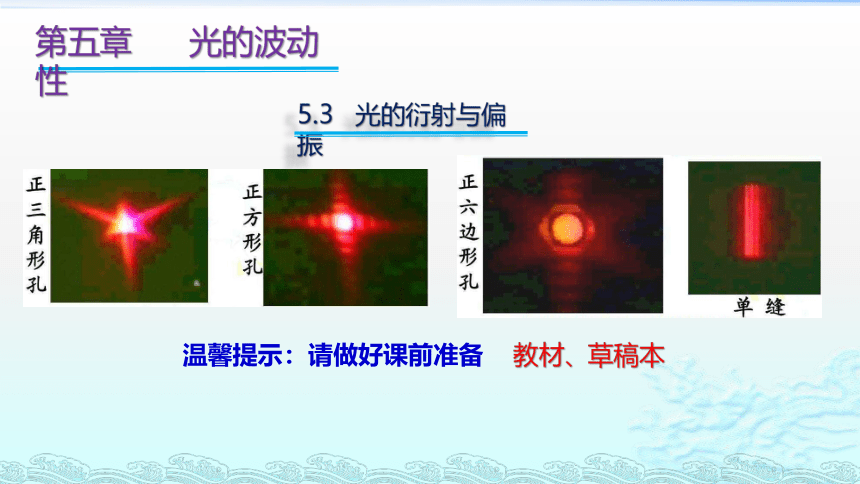 第五章　光的波动性

5.3　光的衍射与偏振

正三角形孔

正方形孔

正六边形孔

单 缝

温馨提示：请做好课前准备　教材、草稿本